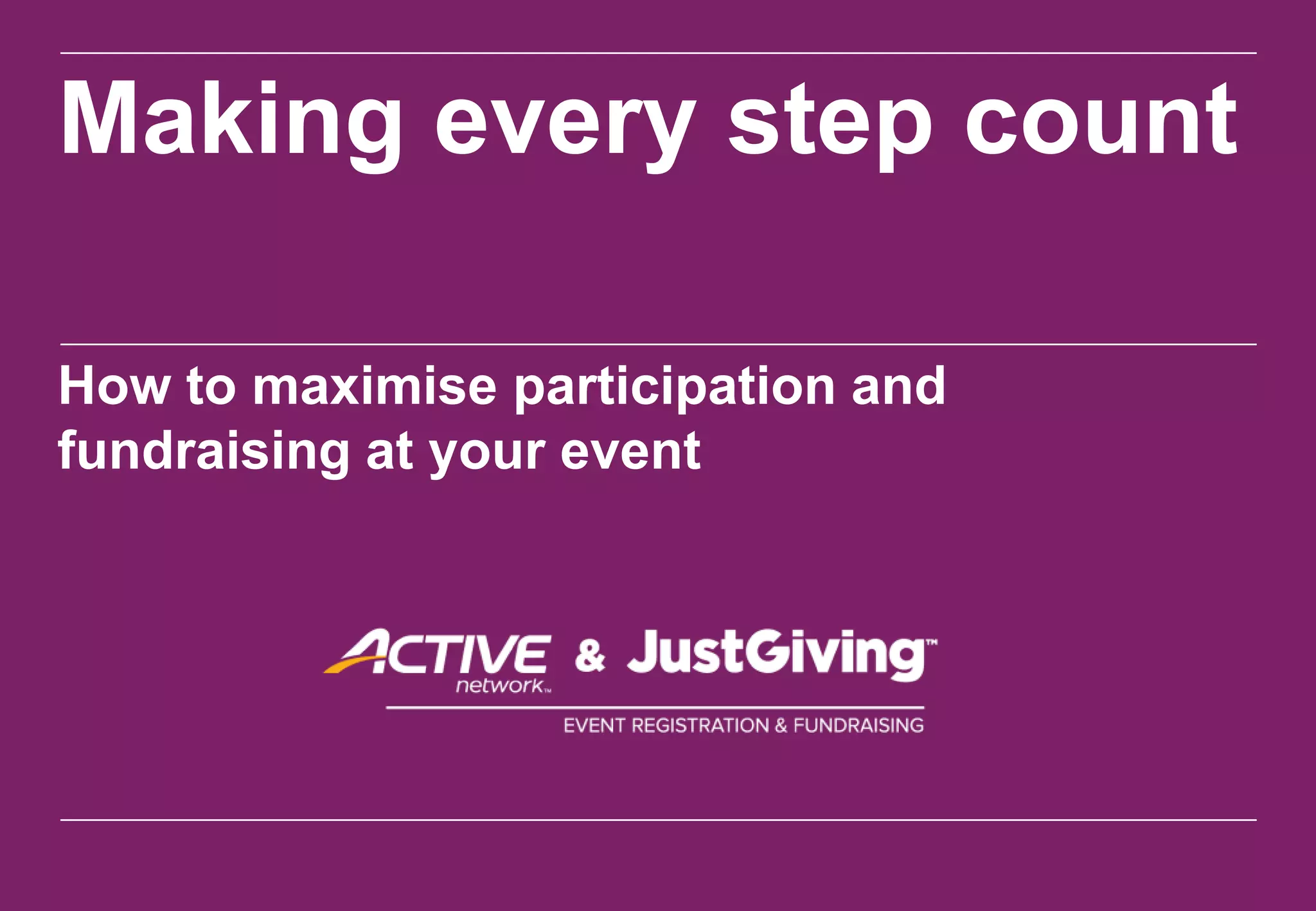 Making every step count

How to maximise participation and fundraising at your event

ACTIVE network™ & JustGiving™

EVENT REGISTRATION & FUNDRAISING